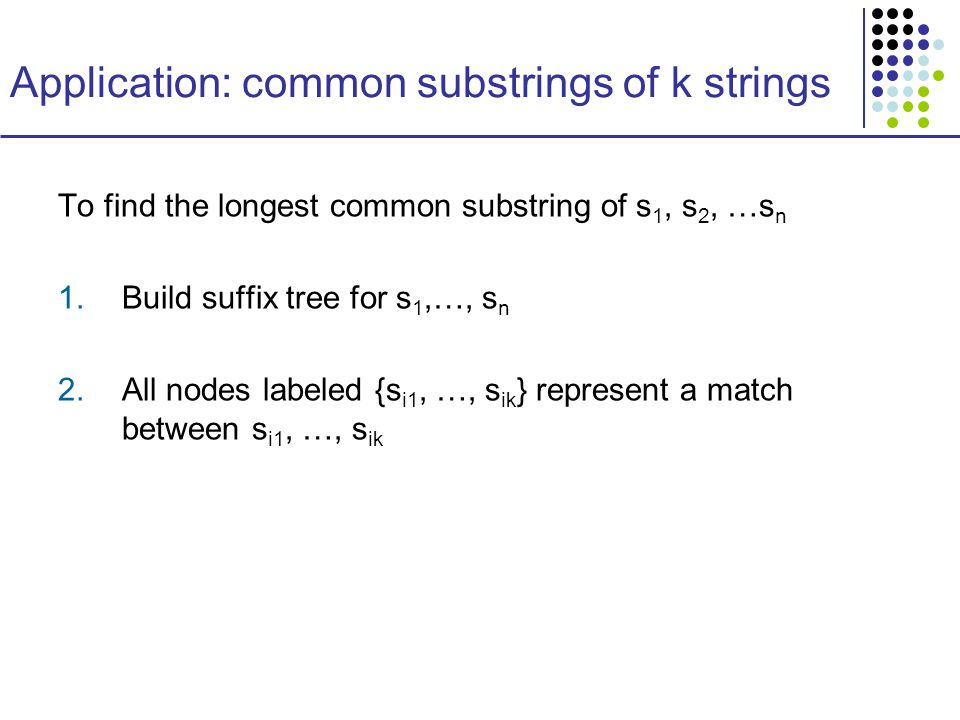 Application: common substrings of k strings

To find the longest common substring of $s_1$, $s_2$, …$s_n$

1. Build suffix tree for $s_1$,…, $s_n$

2. All nodes labeled {$s_{i1}$, …, $s_{ik}$} represent a match between $s_{i1}$, …, $s_{ik}$